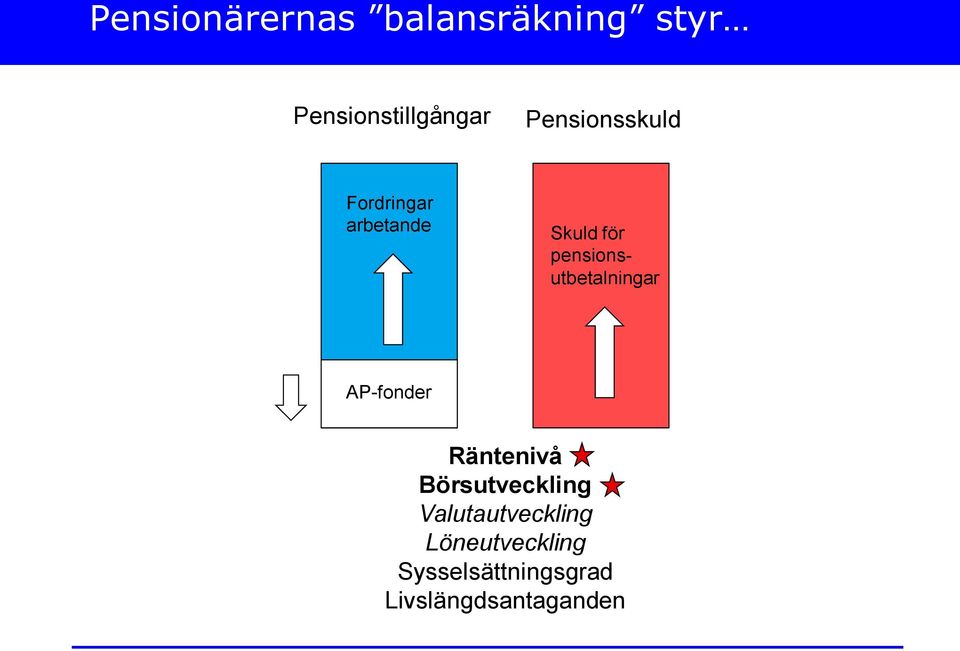 Pensionärernas ”balansräkning” styr…

Pensionstillgångar

Pensionsskuld

Fordringar arbetande

AP-fonder

Skuld för pensionsutbetalningar

Räntenivå
Börsutveckling
Valutautveckling
Löneutveckling
Sysselsättningsgrad
Livslängdsantaganden